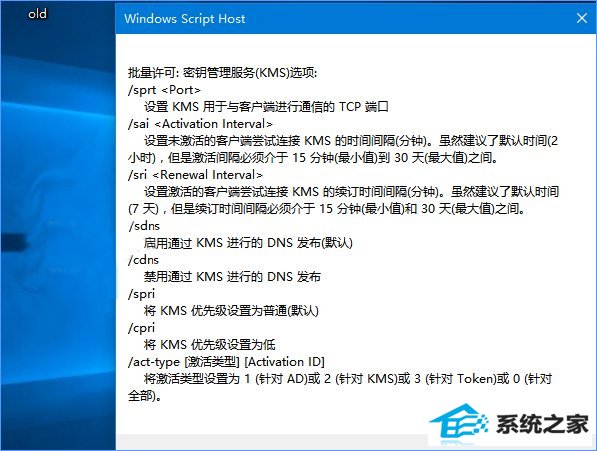 old

Windows Script Host

批量许可: 密钥管理服务(KMS)选项:
/sprt <Port>
设置 KMS 用于与客户端进行通信的 TCP 端口
/sai <Activation Interval>
设置未激活的客户端尝试连接 KMS 的时间间隔(分钟)。虽然建议了默认时间(2 小时)，但是激活间隔必须介于 15 分钟(最小值)到 30 天(最大值)之间。
/sri <Renewal Interval>
设置激活的客户端尝试连接 KMS 的续订时间间隔(分钟)。虽然建议了默认时间(7 天)，但是续订时间间隔必须介于 15 分钟(最小值)和 30 天(最大值)之间。
/sdns
启用通过 KMS 进行的 DNS 发布(默认)
/cdns
禁用通过 KMS 进行的 DNS 发布
/spri
将 KMS 优先级设置为普通(默认)
/cpri
将 KMS 优先级设置为低
/act-type [激活类型] [Activation ID]
将激活类型设置为 1 (针对 AD)或 2 (针对 KMS)或 3 (针对 Token)或 0 (针对全部)。

系统之家